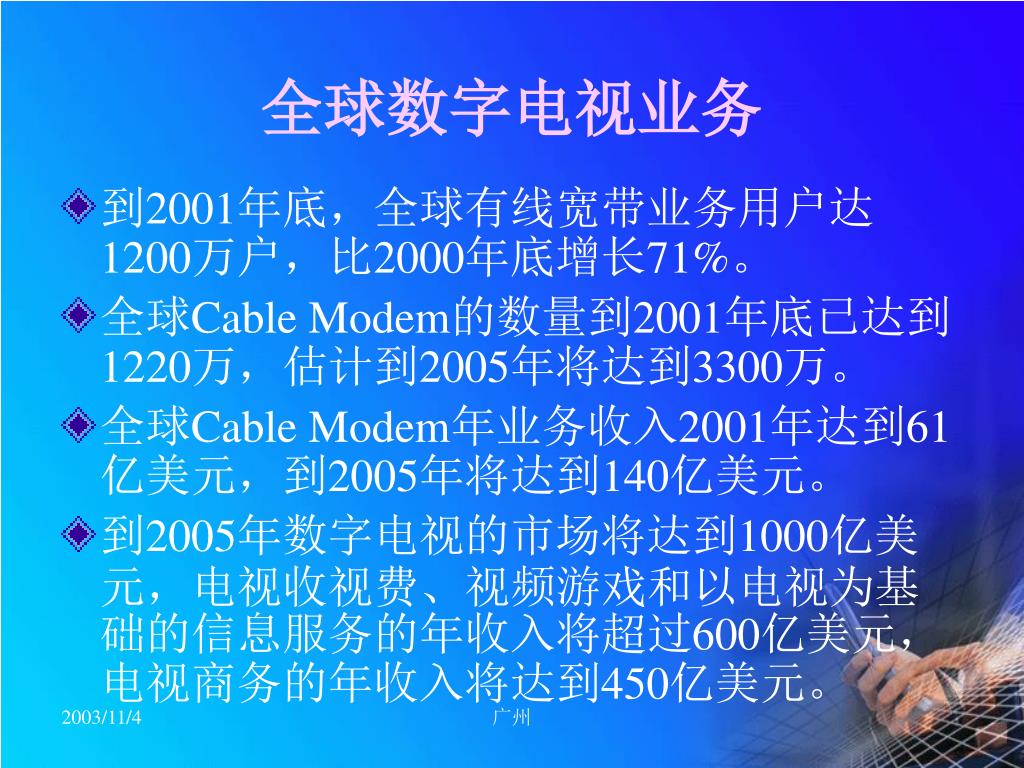 全球数字电视业务

到2001年底，全球有线宽带业务用户达1200万户，比2000年底增长71%。

全球Cable Modem的数量到2001年底已达到1220万，估计到2005年将达到3300万。

全球Cable Modem年业务收入2001年达到61亿美元，到2005年将达到140亿美元。

到2005年数字电视的市场将达到1000亿美元，电视收视费、视频游戏和以电视为基础的信息服务的年收入将超过600亿美元，电视商务的年收入将达到450亿美元。

2003/11/4

广州